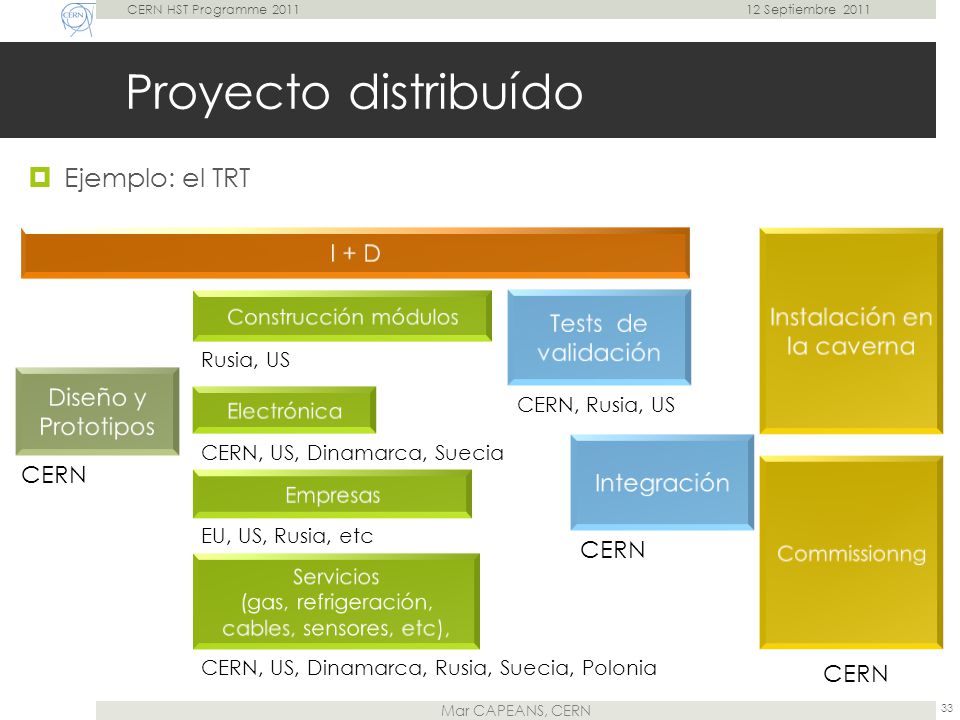 CERN

CERN HST Programme 2011

12 Septiembre 2011

Proyecto distribuído

Ejemplo: el TRT

I + D

Diseño y Prototipos

CERN

Construcción módulos

Rusia, US

Electrónica

CERN, US, Dinamarca, Suecia

Empresas

EU, US, Rusia, etc

Servicios (gas, refrigeración, cables, sensores, etc),

CERN, US, Dinamarca, Rusia, Suecia, Polonia

Tests de validación

CERN, Rusia, US

Integración

CERN

Instalación en la caverna

Commissionng

CERN

Mar CAPEANS, CERN

33